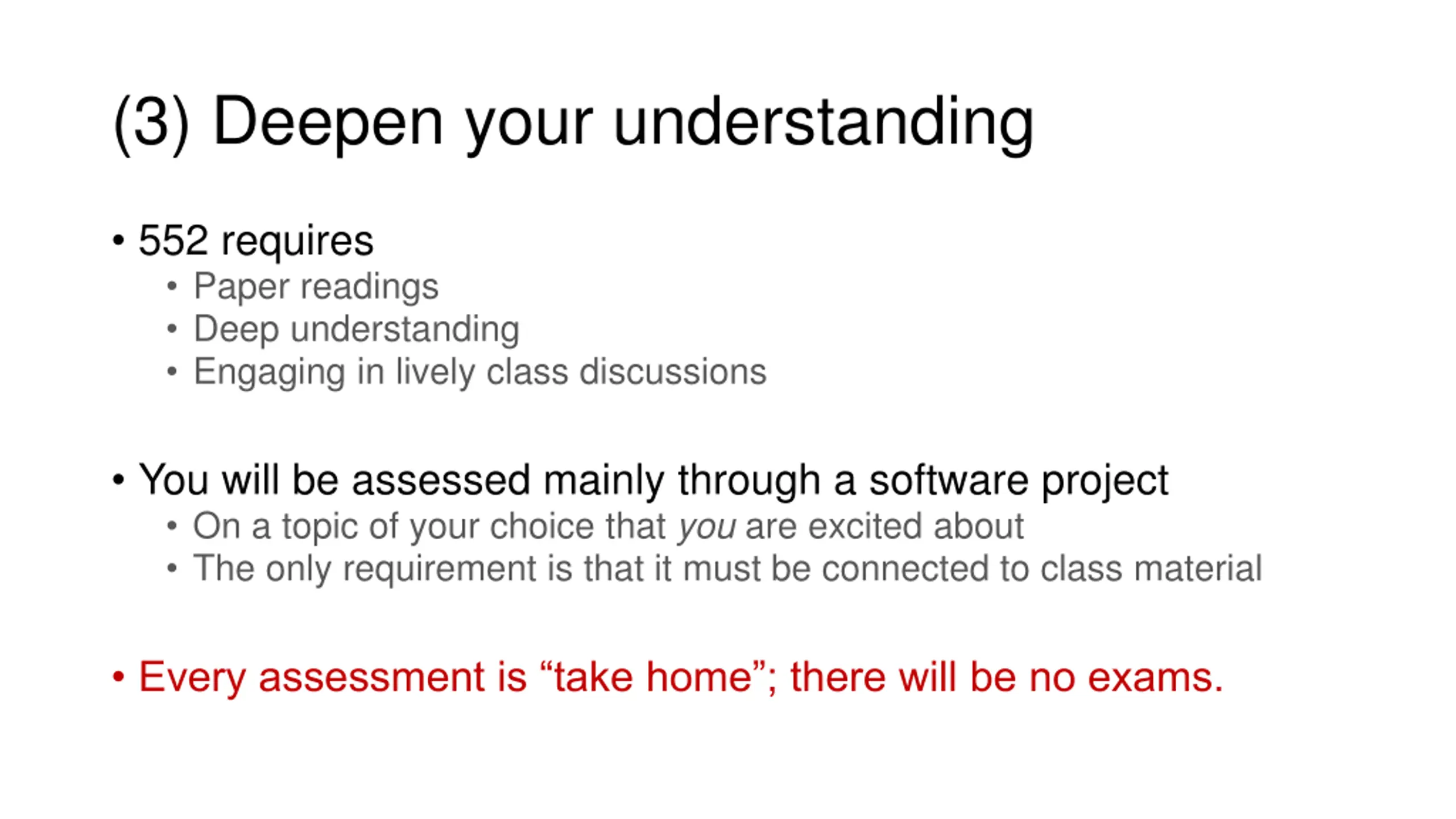 (3) Deepen your understanding

• 552 requires
 • Paper readings
 • Deep understanding
 • Engaging in lively class discussions

• You will be assessed mainly through a software project
 • On a topic of your choice that you are excited about
 • The only requirement is that it must be connected to class material

• Every assessment is “take home”; there will be no exams.